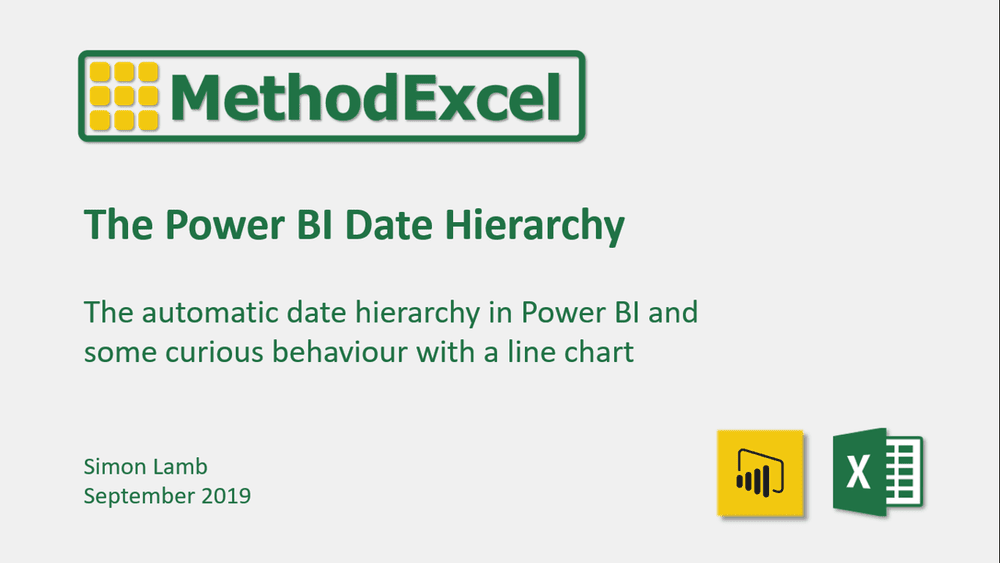 MethodExcel

The Power BI Date Hierarchy

The automatic date hierarchy in Power BI and some curious behaviour with a line chart

Simon Lamb
September 2019

X